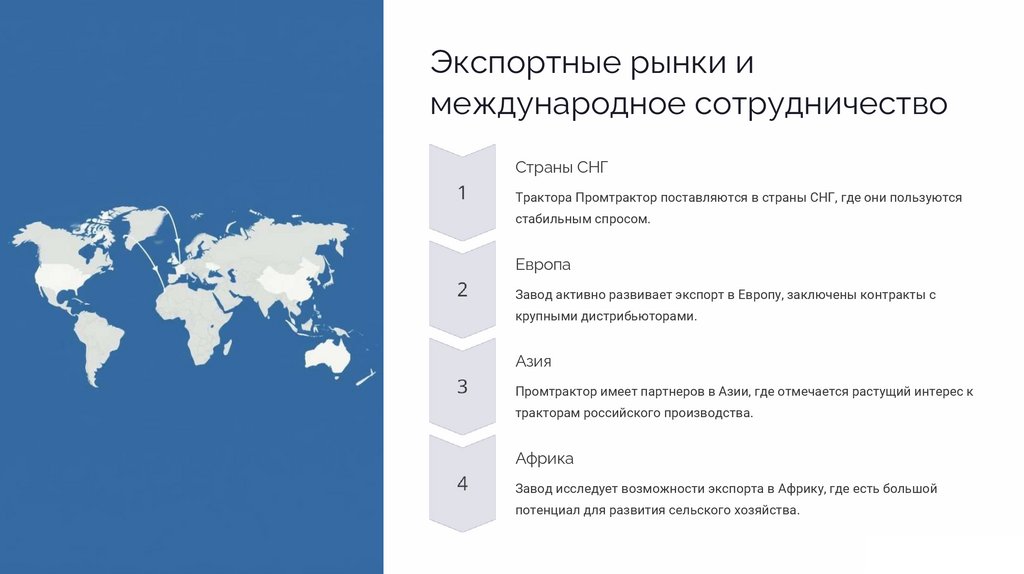 Экспортные рынки и международное сотрудничество

1

Страны СНГ

Трактора Промтрактор поставляются в страны СНГ, где они пользуются стабильным спросом.

2

Европа

Завод активно развивает экспорт в Европу, заключены контракты с крупными дистрибьюторами.

3

Азия

Промтрактор имеет партнеров в Азии, где отмечается растущий интерес к тракторам российского производства.

4

Африка

Завод исследует возможности экспорта в Африку, где есть большой потенциал для развития сельского хозяйства.